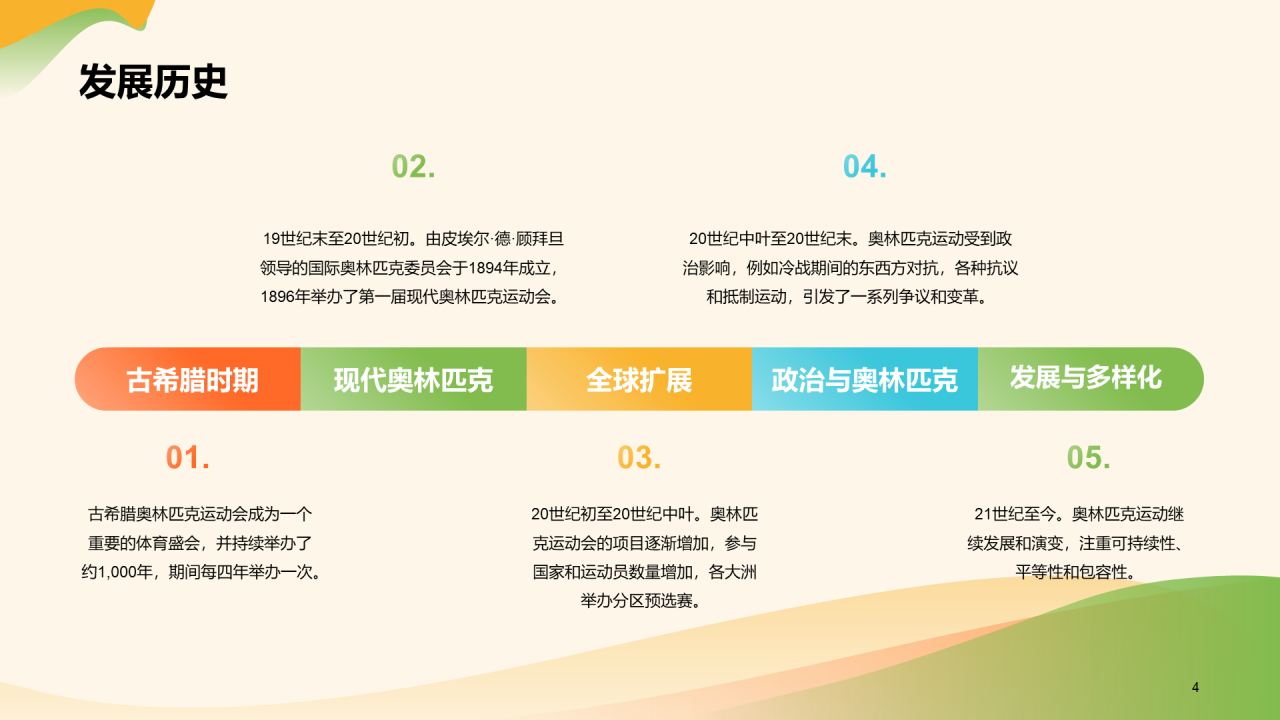 发展历史

02.

19世纪末至20世纪初。由皮埃尔·德·顾拜旦领导的国际奥林匹克委员会于1894年成立，1896年举办了第一届现代奥林匹克运动会。

04.

20世纪中叶至20世纪末。奥林匹克运动受到政治影响，例如冷战期间的东西方对抗，各种抗议和抵制运动，引发了一系列争议和变革。

古希腊时期

现代奥林匹克

全球扩展

政治与奥林匹克

发展与多样化

01.

古希腊奥林匹克运动会成为一个重要的体育盛会，并持续举办了约1,000年，期间每四年举办一次。

03.

20世纪初至20世纪中叶。奥林匹克运动会的项目逐渐增加，参与国家和运动员数量增加，各大洲举办分区预选赛。

05.

21世纪至今。奥林匹克运动继续发展和演变，注重可持续性、平等性和包容性。

4